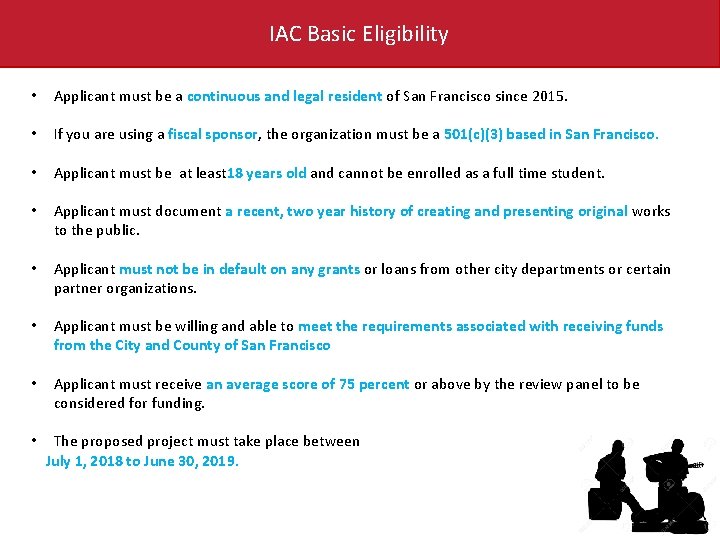 IAC Basic Eligibility

• Applicant must be a continuous and legal resident of San Francisco since 2015.

• If you are using a fiscal sponsor, the organization must be a 501(c)(3) based in San Francisco.

• Applicant must be at least18 years old and cannot be enrolled as a full time student.

• Applicant must document a recent, two year history of creating and presenting original works to the public.

• Applicant must not be in default on any grants or loans from other city departments or certain partner organizations.

• Applicant must be willing and able to meet the requirements associated with receiving funds from the City and County of San Francisco

• Applicant must receive an average score of 75 percent or above by the review panel to be considered for funding.

• The proposed project must take place between July 1, 2018 to June 30, 2019.